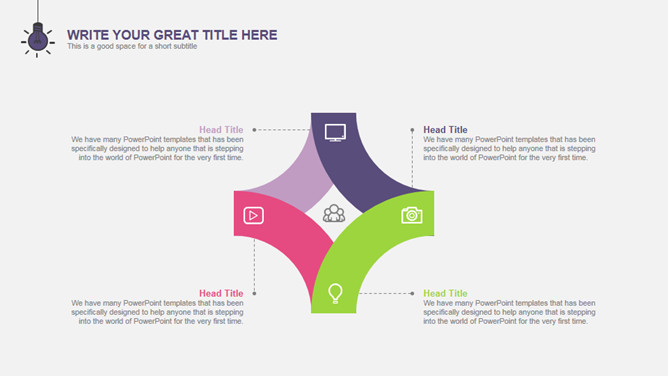 WRITE YOUR GREAT TITLE HERE
This is a good space for a short subtitle

Head Title
We have many PowerPoint templates that has been specifically designed to help anyone that is stepping into the world of PowerPoint for the very first time.

Head Title
We have many PowerPoint templates that has been specifically designed to help anyone that is stepping into the world of PowerPoint for the very first time.

Head Title
We have many PowerPoint templates that has been specifically designed to help anyone that is stepping into the world of PowerPoint for the very first time.

Head Title
We have many PowerPoint templates that has been specifically designed to help anyone that is stepping into the world of PowerPoint for the very first time.